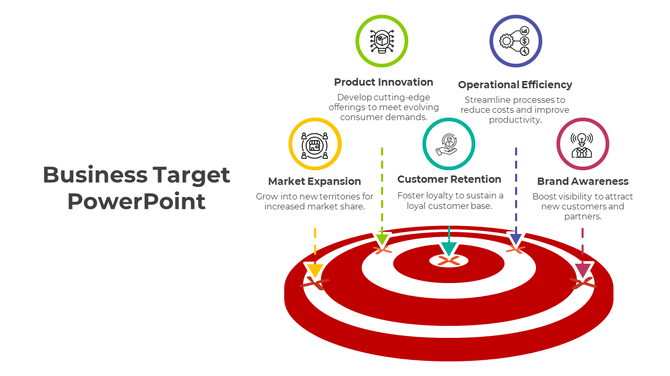 Business Target PowerPoint

Product Innovation
Develop cutting-edge offerings to meet evolving consumer demands.

Operational Efficiency
Streamline processes to reduce costs and improve productivity.

Market Expansion
Grow into new territories for increased market share.

Customer Retention
Foster loyalty to sustain a loyal customer base.

Brand Awareness
Boost visibility to attract new customers and partners.